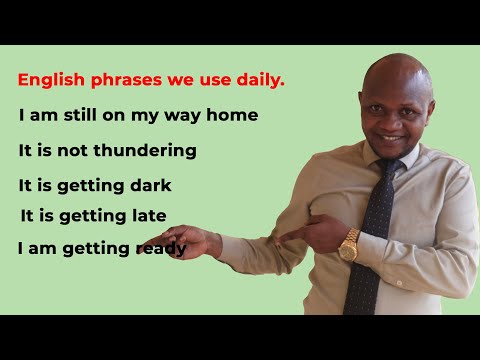 English phrases we use daily.

I am still on my way home

It is not thundering

It is getting dark

It is getting late

I am getting ready